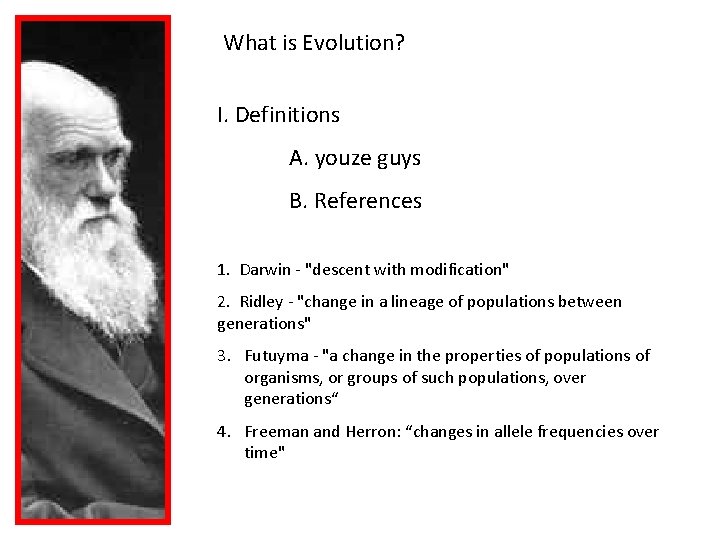 What is Evolution?

I. Definitions

A. youze guys

B. References

1. Darwin - "descent with modification"

2. Ridley - "change in a lineage of populations between generations"

3. Futuyma - "a change in the properties of populations of organisms, or groups of such populations, over generations“

4. Freeman and Herron: “changes in allele frequencies over time"